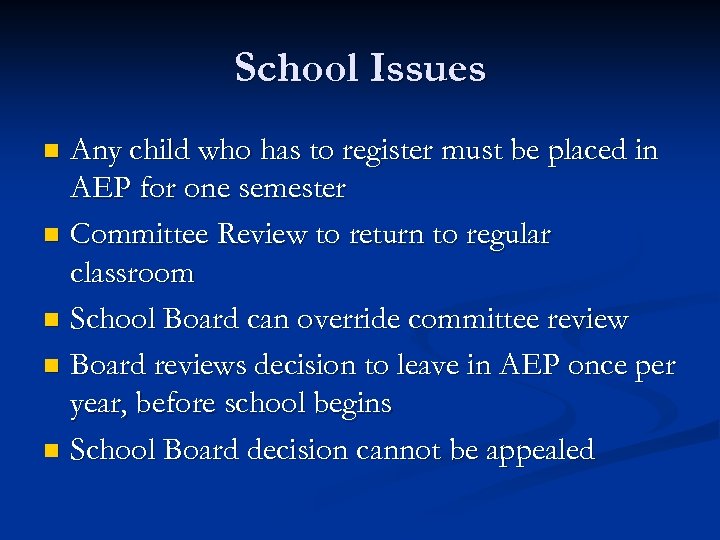 School Issues

- Any child who has to register must be placed in AEP for one semester
- Committee Review to return to regular classroom
- School Board can override committee review
- Board reviews decision to leave in AEP once per year, before school begins
- School Board decision cannot be appealed